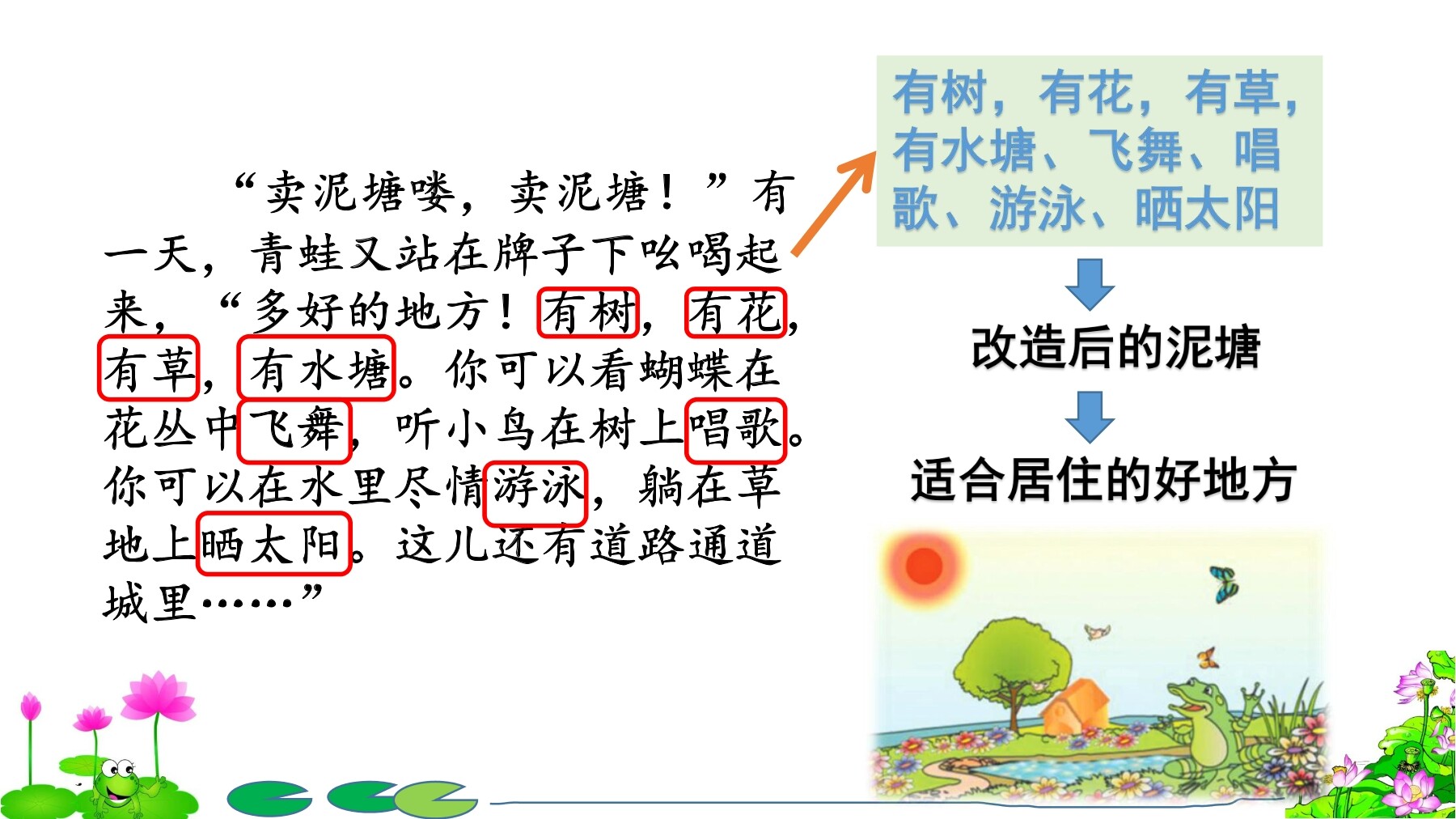 “卖泥塘喽，卖泥塘！”有一天，青蛙又站在牌子下吆喝起来，“多好的地方！有树，有花，有草，有水塘。你可以看蝴蝶在花丛中飞舞，听小鸟在树上唱歌。你可以在水里尽情游泳，躺在草地上晒太阳。这儿还有道路通道城里……”

有树，有花，有草，有水塘、飞舞、唱歌、游泳、晒太阳

改造后的泥塘

适合居住的好地方